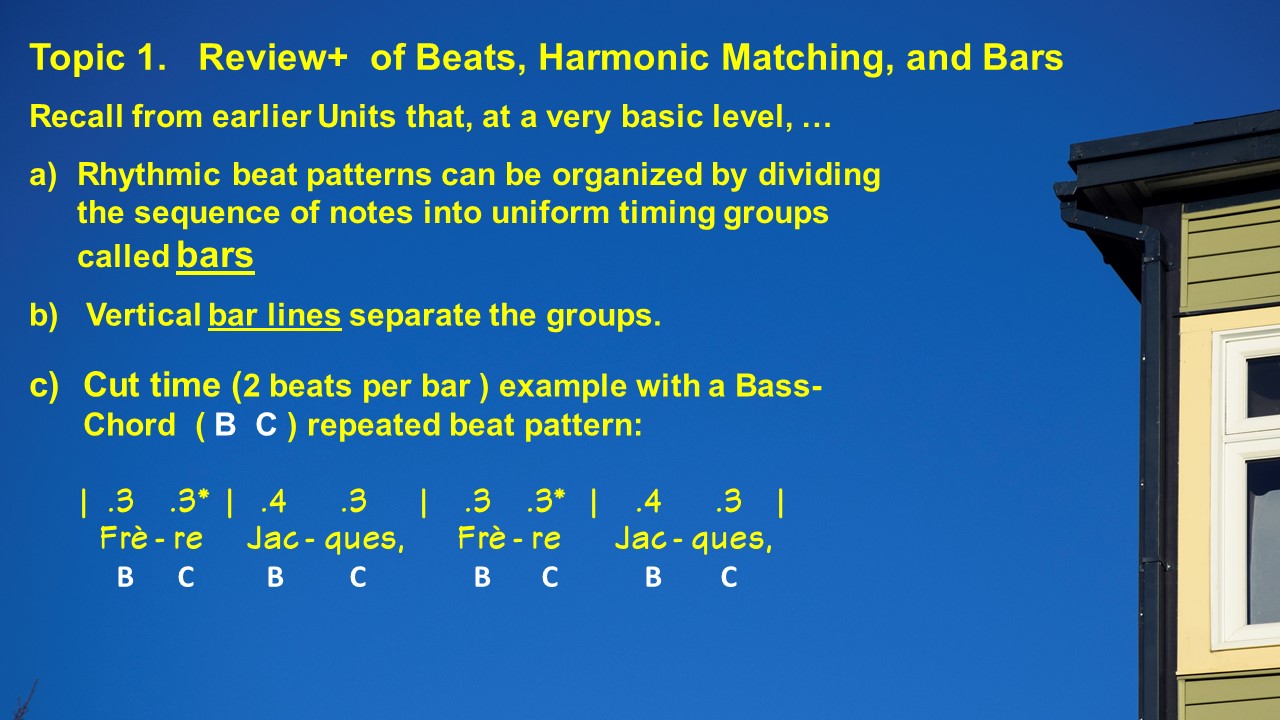 Topic 1. Review+ of Beats, Harmonic Matching, and Bars

Recall from earlier Units that, at a very basic level, …

a) Rhythmic beat patterns can be organized by dividing the sequence of notes into uniform timing groups called bars

b) Vertical bar lines separate the groups.

c) Cut time (2 beats per bar ) example with a Bass-Chord ( B C ) repeated beat pattern:

| .3 .3* | .4 .3 | .3 .3* | .4 .3 |
Frè - re Jac - ques, Frè - re Jac - ques,
B C B C B C B C